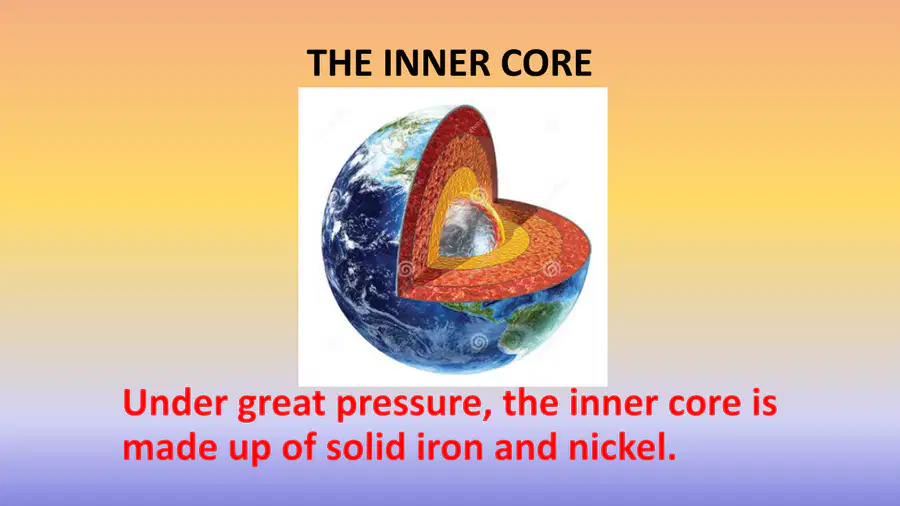 THE INNER CORE

Under great pressure, the inner core is made up of solid iron and nickel.